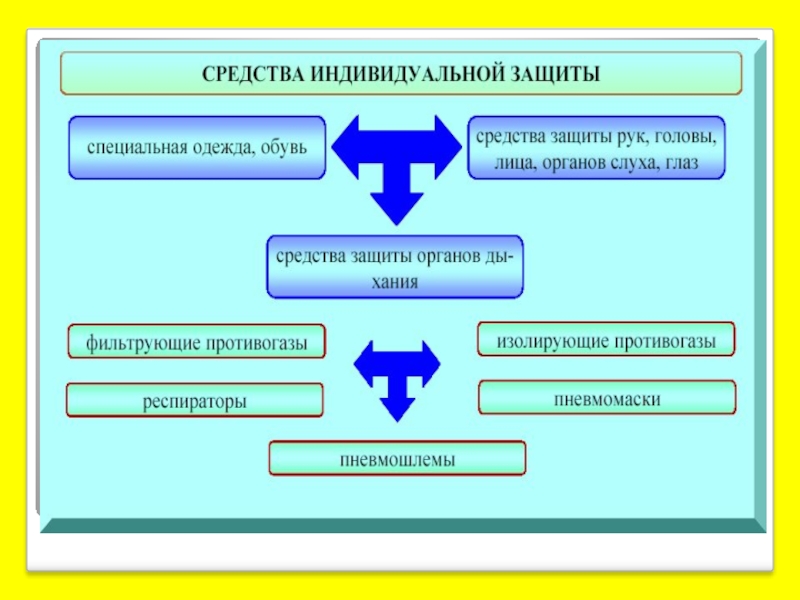 СРЕДСТВА ИНДИВИДУАЛЬНОЙ ЗАЩИТЫ

специальная одежда, обувь

средства защиты рук, головы, лица, органов слуха, глаз

средства защиты органов дыхания

фильтрующие противогазы

изолирующие противогазы

респираторы

пневмомаски

пневмошлемы